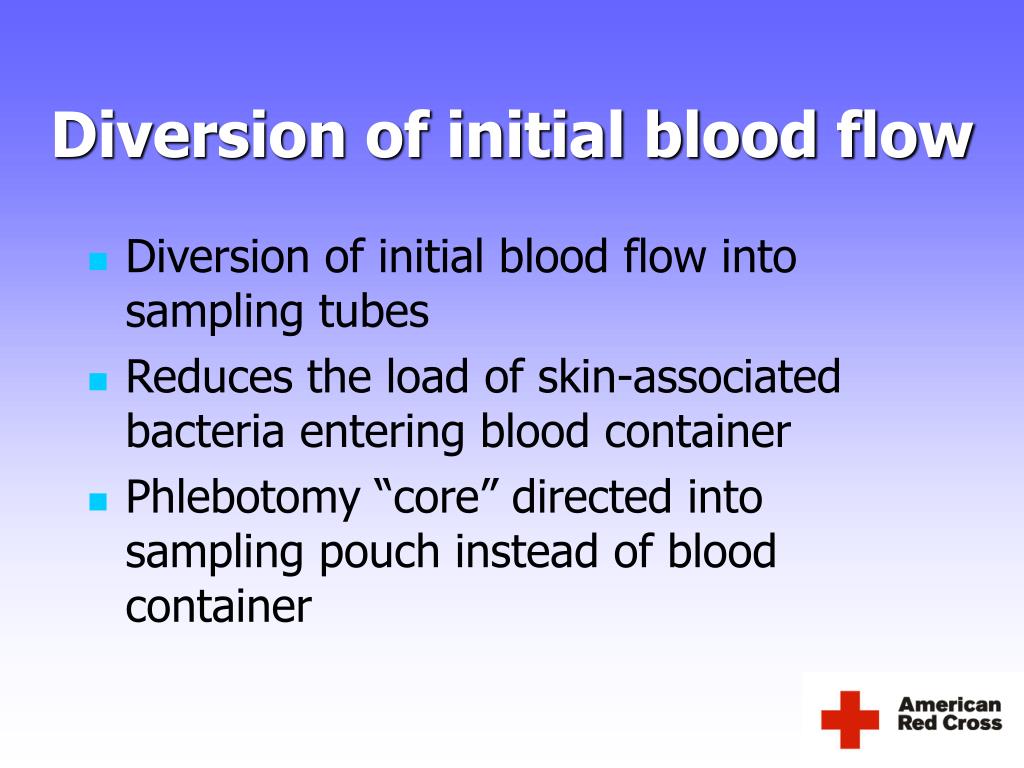 Diversion of initial blood flow

- Diversion of initial blood flow into sampling tubes
- Reduces the load of skin-associated bacteria entering blood container
- Phlebotomy “core” directed into sampling pouch instead of blood container

American Red Cross